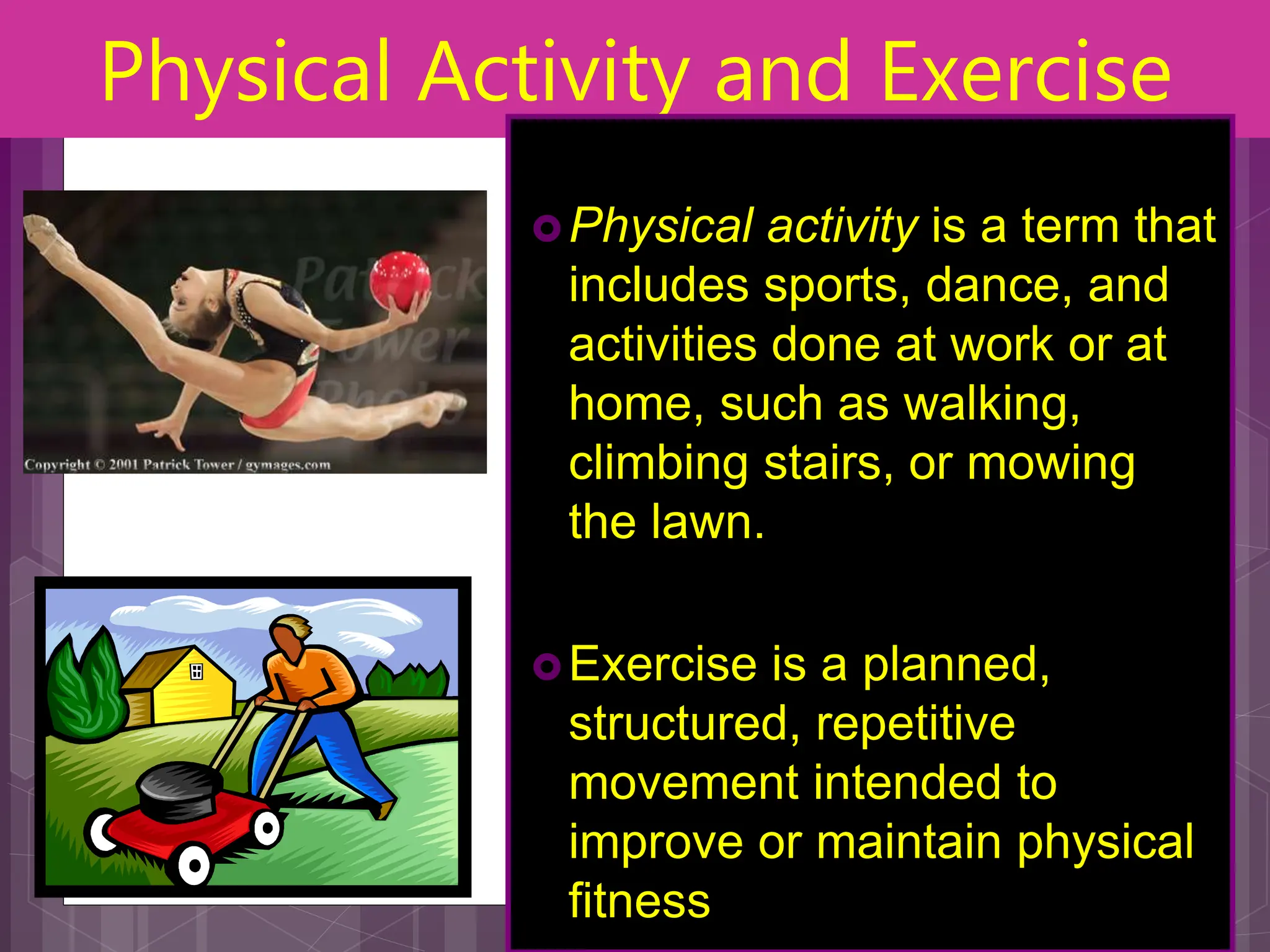 Physical Activity and Exercise

Patrick Tower Photo

Copyright © 2001 Patrick Tower / gymages.com

Physical activity is a term that includes sports, dance, and activities done at work or at home, such as walking, climbing stairs, or mowing the lawn.

Exercise is a planned, structured, repetitive movement intended to improve or maintain physical fitness